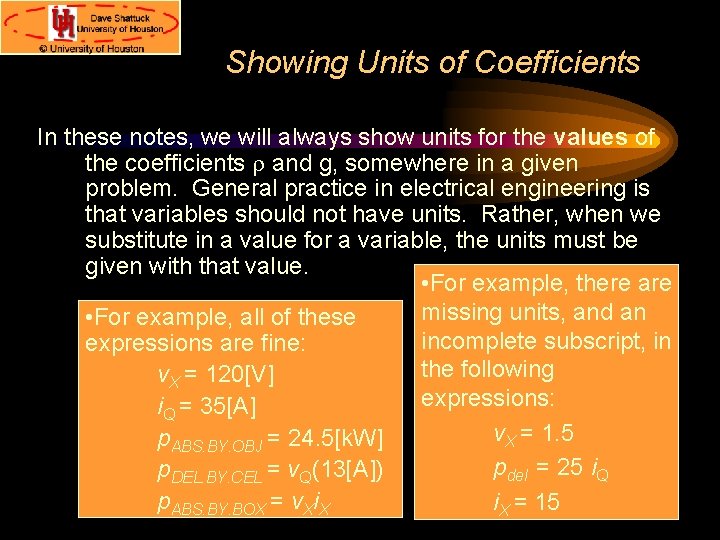 Dave Shattuck
University of Houston
© University of Houston

Showing Units of Coefficients

In these notes, we will always show units for the values of the coefficients $\rho$ and g, somewhere in a given problem. General practice in electrical engineering is that variables should not have units. Rather, when we substitute in a value for a variable, the units must be given with that value.

•For example, all of these expressions are fine:
$v_X = 120[V]$
$i_Q = 35[A]$
$p_{ABS.BY.OBJ} = 24.5[kW]$
$p_{DEL.BY.CEL} = v_Q(13[A])$
$p_{ABS.BY.BOX} = v_X i_X$

•For example, there are missing units, and an incomplete subscript, in the following expressions:
$v_X = 1.5$
$p_{del} = 25\ i_Q$
$i_X = 15$